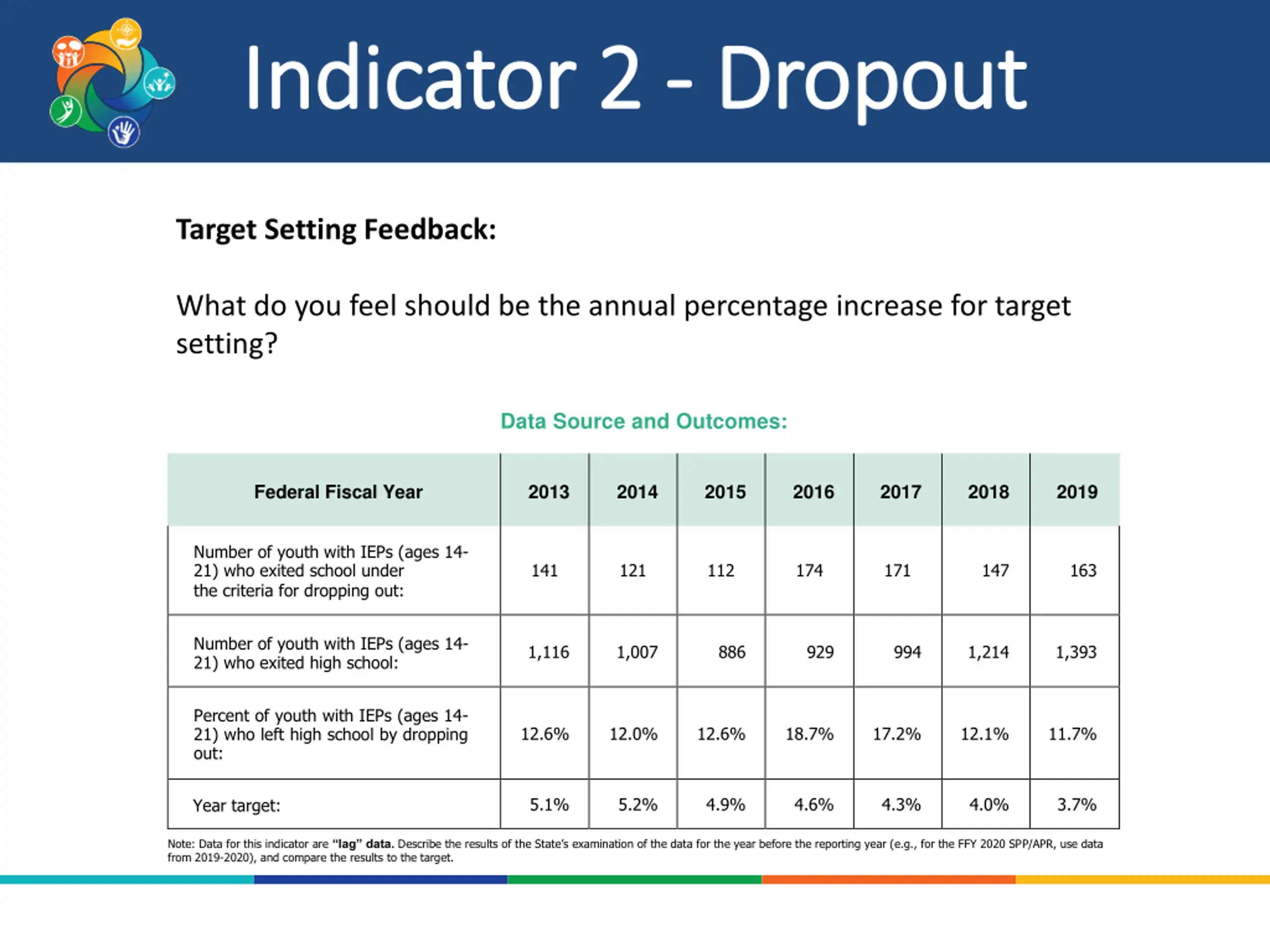 Indicator 2 - Dropout

Target Setting Feedback:

What do you feel should be the annual percentage increase for target setting?

Data Source and Outcomes:

| Federal Fiscal Year | 2013 | 2014 | 2015 | 2016 | 2017 | 2018 | 2019 |
|---|---|---|---|---|---|---|---|
| Number of youth with IEPs (ages 14-21) who exited school under the criteria for dropping out: | 141 | 121 | 112 | 174 | 171 | 147 | 163 |
| Number of youth with IEPs (ages 14-21) who exited high school: | 1,116 | 1,007 | 886 | 929 | 994 | 1,214 | 1,393 |
| Percent of youth with IEPs (ages 14-21) who left high school by dropping out: | 12.6% | 12.0% | 12.6% | 18.7% | 17.2% | 12.1% | 11.7% |
| Year target: | 5.1% | 5.2% | 4.9% | 4.6% | 4.3% | 4.0% | 3.7% |

Note: Data for this indicator are "lag" data. Describe the results of the State's examination of the data for the year before the reporting year (e.g., for the FFY 2020 SPP/APR, use data from 2019-2020), and compare the results to the target.